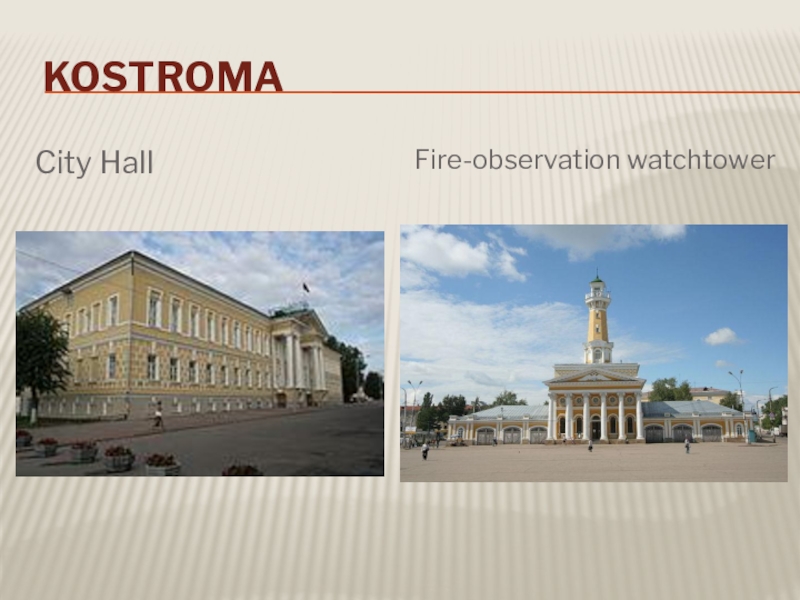 KOSTROMA

City Hall

Fire-observation watchtower